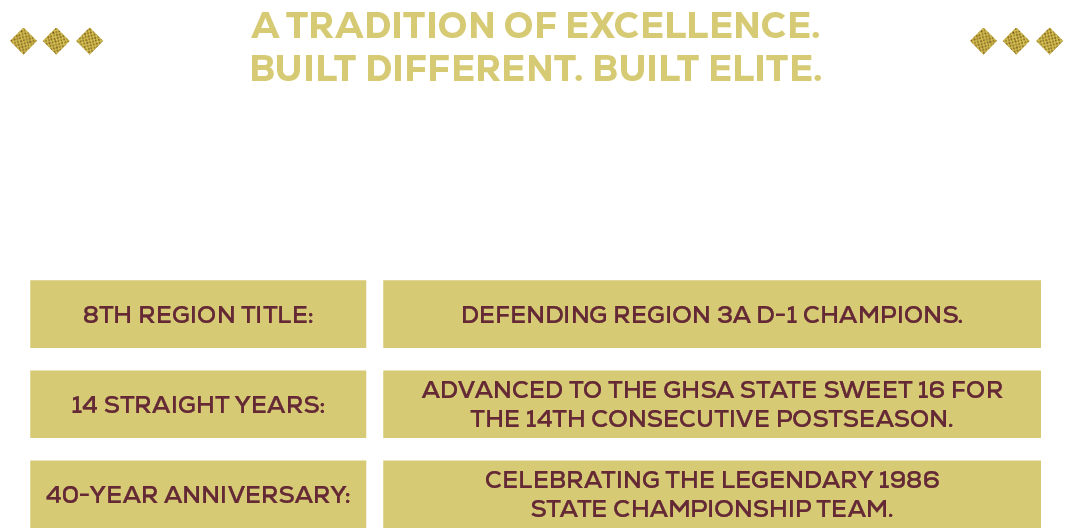 A TRADITION OF EXCELLENCE.
BUILT DIFFERENT. BUILT ELITE.

| 8TH REGION TITLE: | DEFENDING REGION 3A D-1 CHAMPIONS. |
|---|---|
| 14 STRAIGHT YEARS: | ADVANCED TO THE GHSA STATE SWEET 16 FOR THE 14TH CONSECUTIVE POSTSEASON. |
| 40-YEAR ANNIVERSARY: | CELEBRATING THE LEGENDARY 1986 STATE CHAMPIONSHIP TEAM. |